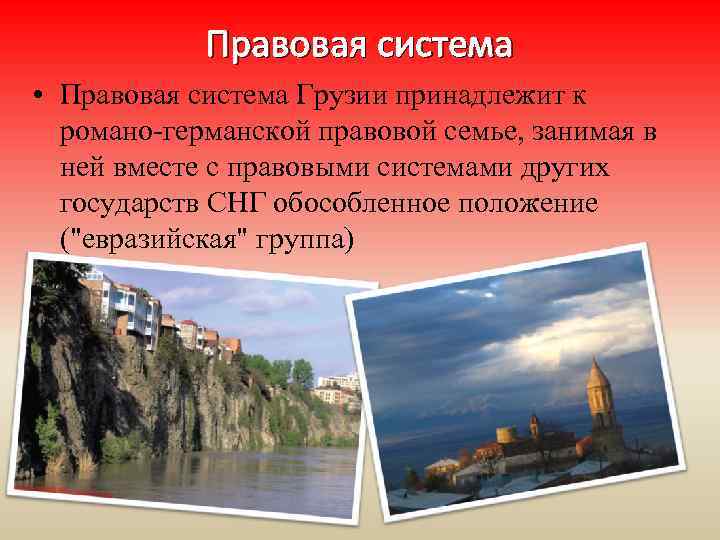 Правовая система

• Правовая система Грузии принадлежит к романо-германской правовой семье, занимая в ней вместе с правовыми системами других государств СНГ обособленное положение ("евразийская" группа)